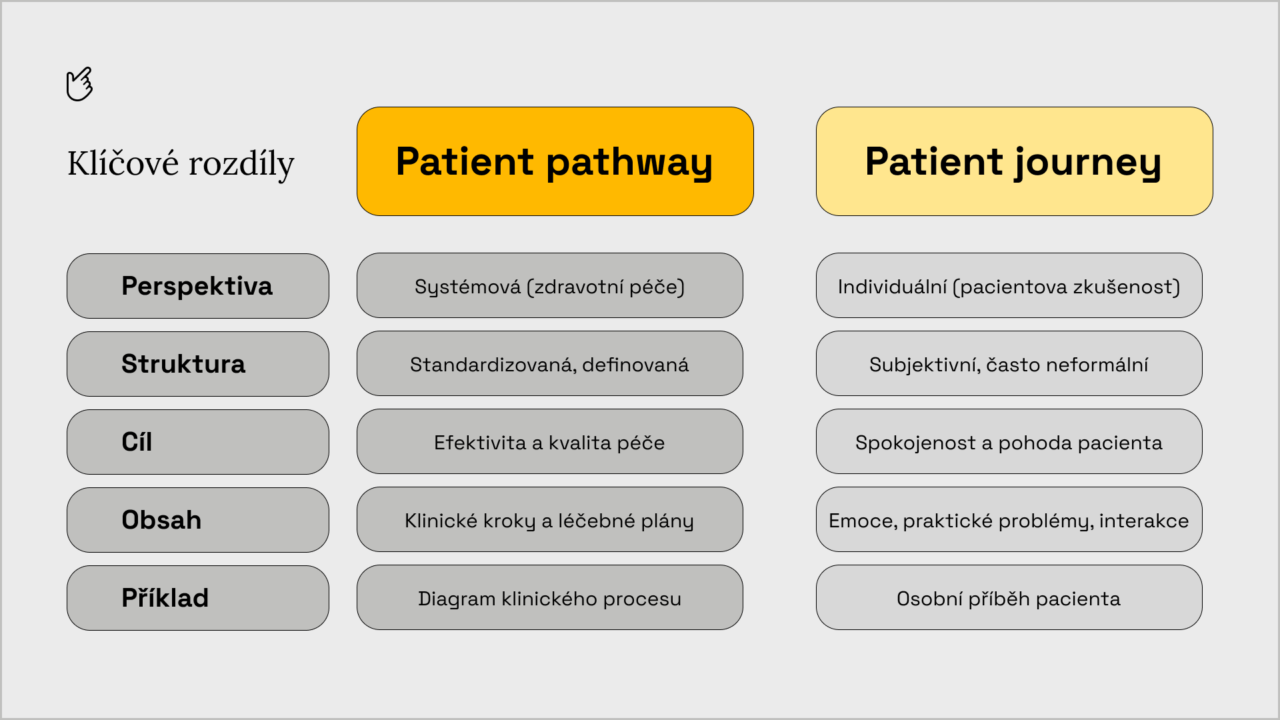 | Klíčové rozdíly | Patient pathway | Patient journey |
|---|---|---|
| Perspektiva | Systémová (zdravotní péče) | Individuální (pacientova zkušenost) |
| Struktura | Standardizovaná, definovaná | Subjektivní, často neformální |
| Cíl | Efektivita a kvalita péče | Spokojenost a pohoda pacienta |
| Obsah | Klinické kroky a léčebné plány | Emoce, praktické problémy, interakce |
| Příklad | Diagram klinického procesu | Osobní příběh pacienta |